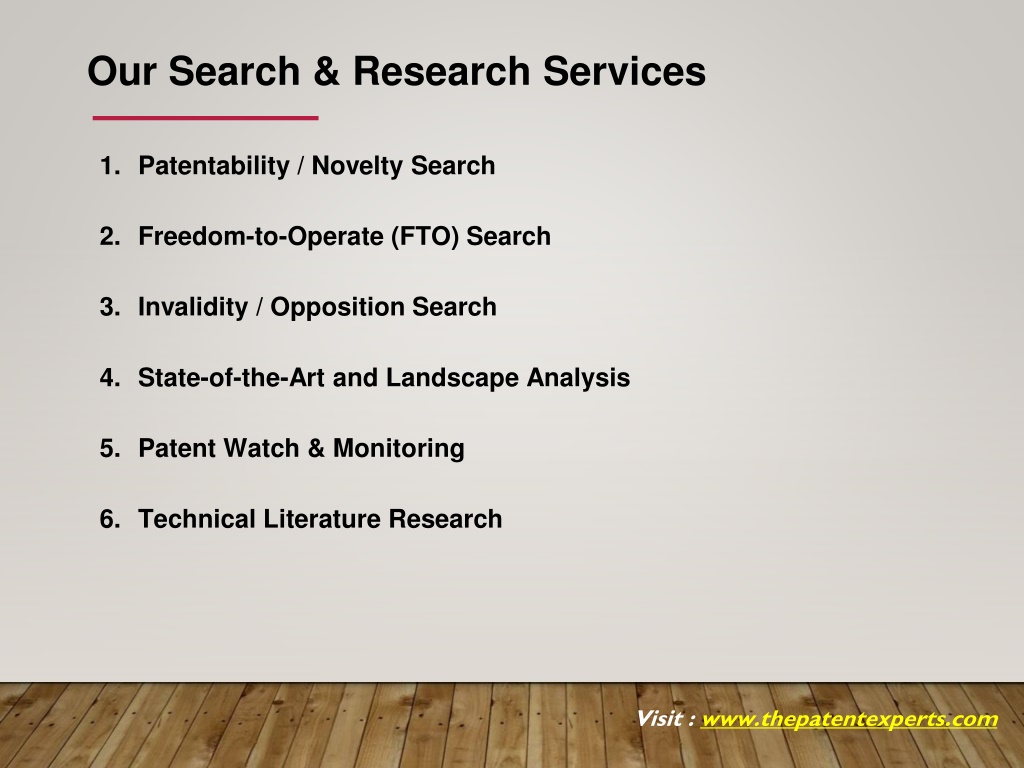 Our Search & Research Services

1. Patentability / Novelty Search

2. Freedom-to-Operate (FTO) Search

3. Invalidity / Opposition Search

4. State-of-the-Art and Landscape Analysis

5. Patent Watch & Monitoring

6. Technical Literature Research

Visit : www.thepatentexperts.com